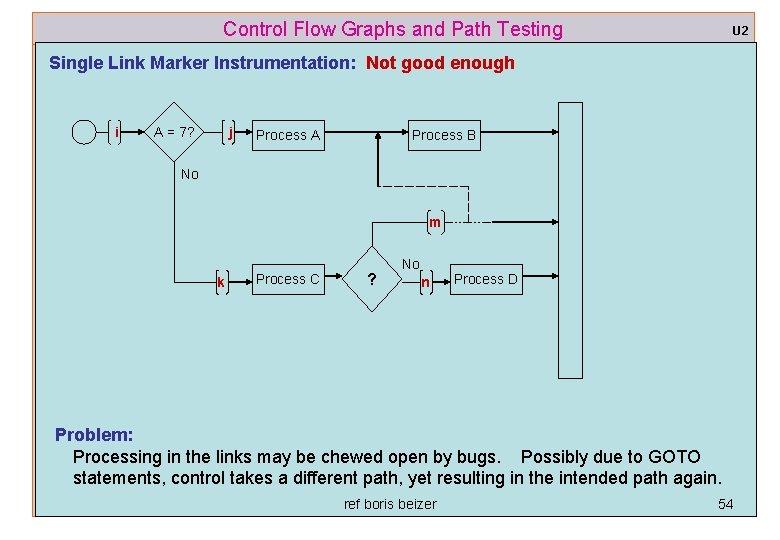 Control Flow Graphs and Path Testing

U2

Single Link Marker Instrumentation: Not good enough

i

A = 7?

j

Process A

Process B

No

m

k

Process C

?

No

n

Process D

Problem:

Processing in the links may be chewed open by bugs. Possibly due to GOTO statements, control takes a different path, yet resulting in the intended path again.

ref boris beizer

54